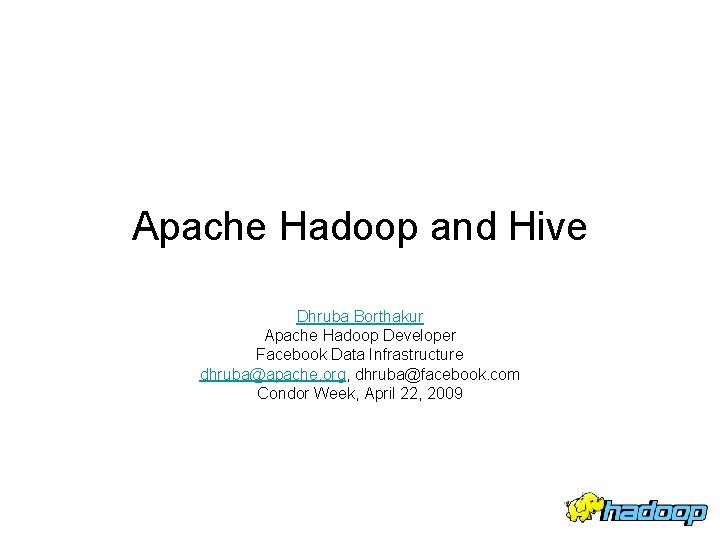 Apache Hadoop and Hive

Dhruba Borthakur
Apache Hadoop Developer
Facebook Data Infrastructure
dhruba@apache.org, dhruba@facebook.com
Condor Week, April 22, 2009

hadoop